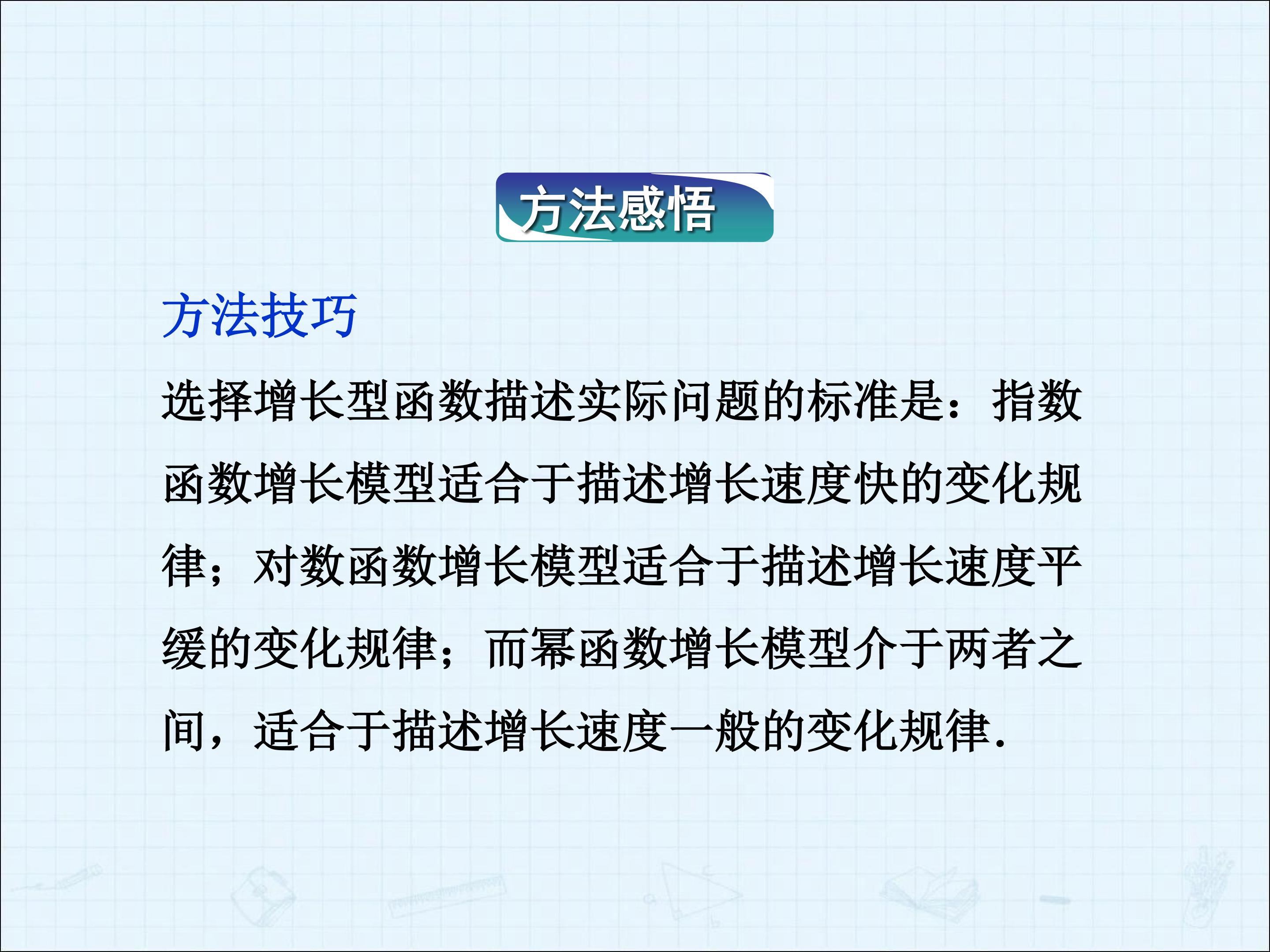 方法感悟

方法技巧

选择增长型函数描述实际问题的标准是：指数函数增长模型适合于描述增长速度快的变化规律；对数函数增长模型适合于描述增长速度平缓的变化规律；而幂函数增长模型介于两者之间，适合于描述增长速度一般的变化规律.